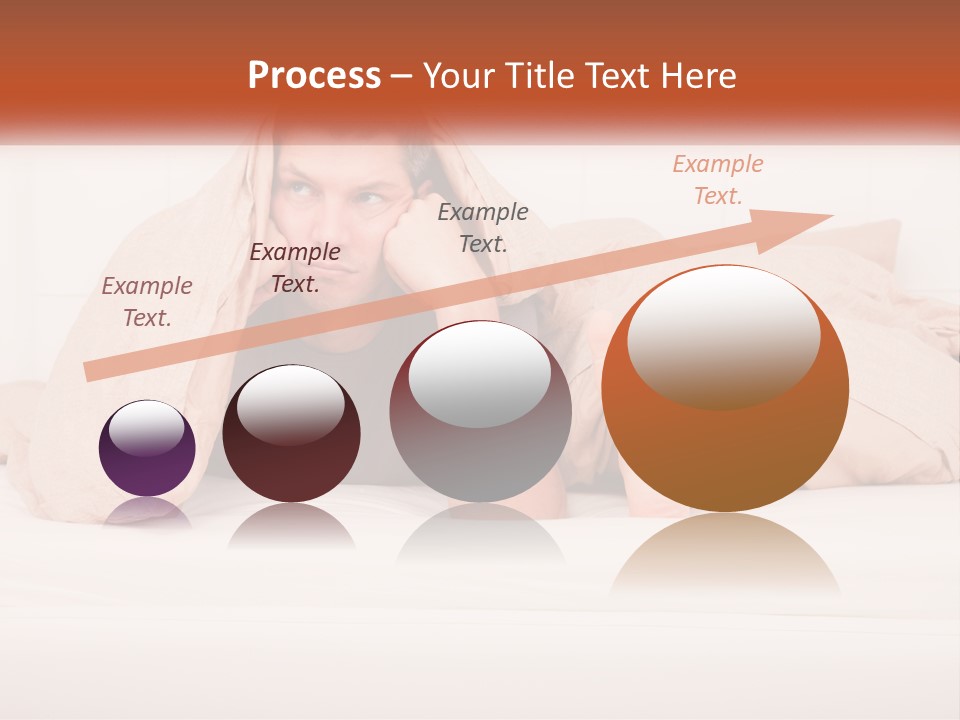 Process – Your Title Text Here

Example Text.

Example Text.

Example Text.

Example Text.